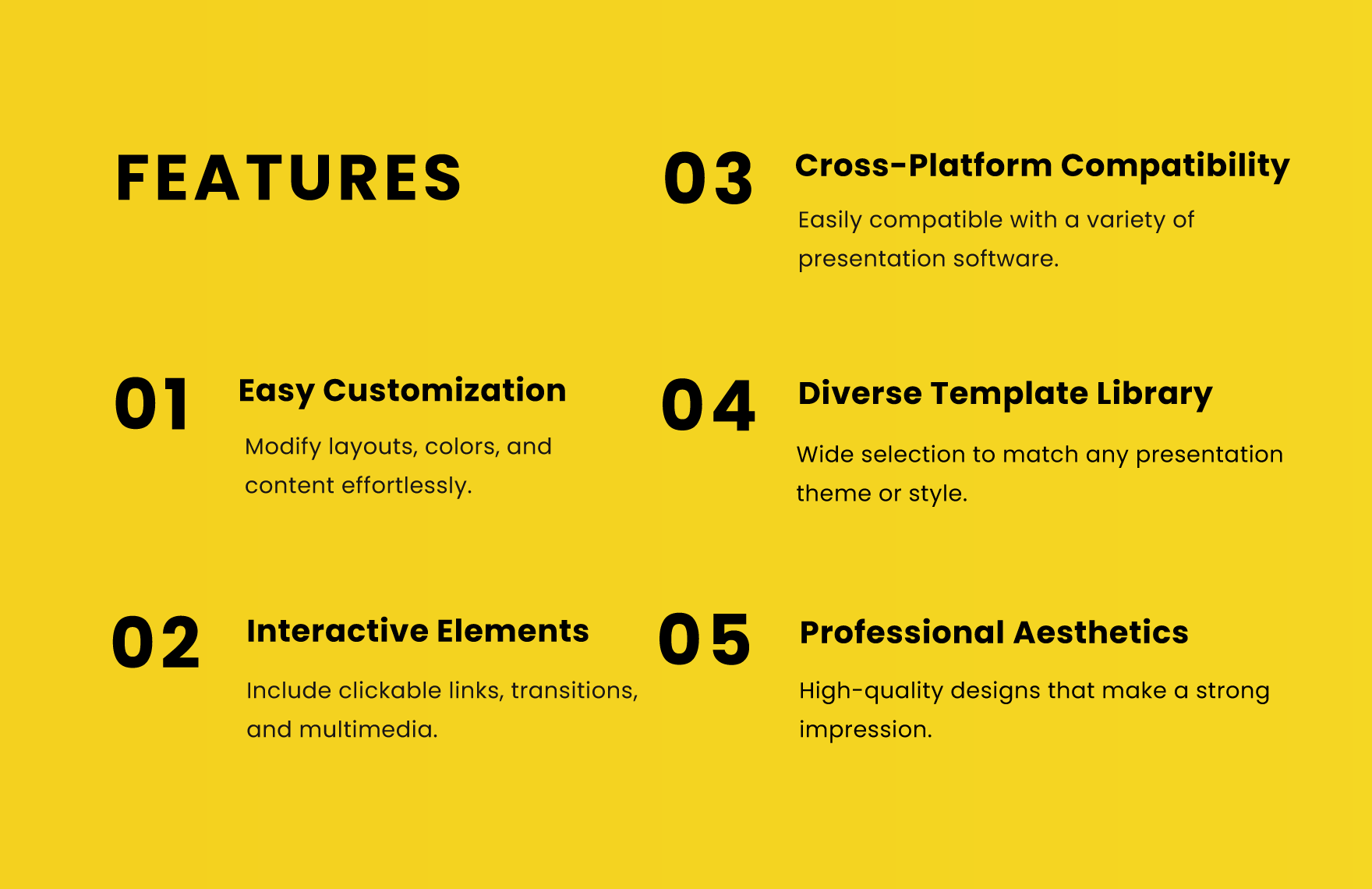 FEATURES

01 Easy Customization

Modify layouts, colors, and content effortlessly.

02 Interactive Elements

Include clickable links, transitions, and multimedia.

03 Cross-Platform Compatibility

Easily compatible with a variety of presentation software.

04 Diverse Template Library

Wide selection to match any presentation theme or style.

05 Professional Aesthetics

High-quality designs that make a strong impression.